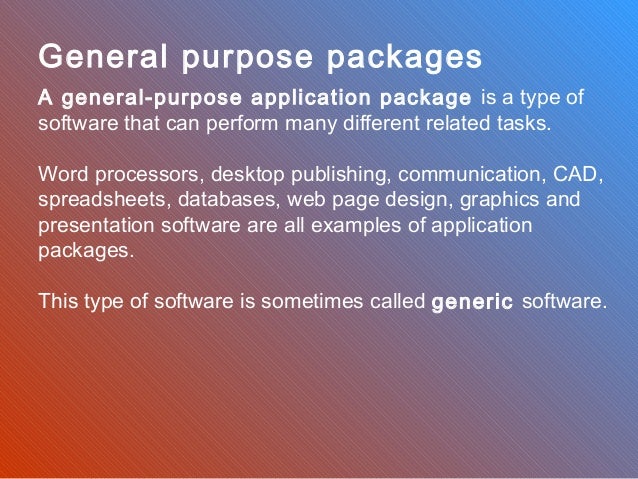 General purpose packages

A general-purpose application package is a type of software that can perform many different related tasks.

Word processors, desktop publishing, communication, CAD, spreadsheets, databases, web page design, graphics and presentation software are all examples of application packages.

This type of software is sometimes called generic software.